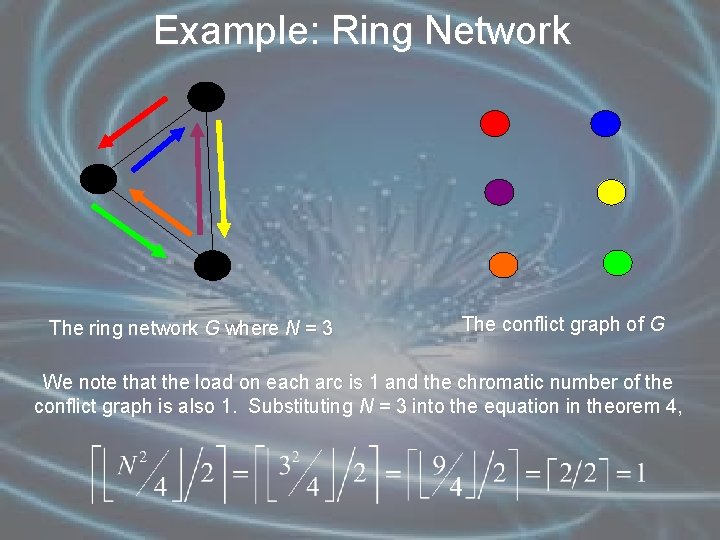 Example: Ring Network

The ring network $G$ where $N = 3$

The conflict graph of $G$

We note that the load on each arc is 1 and the chromatic number of the conflict graph is also 1. Substituting $N = 3$ into the equation in theorem 4,

$\left\lceil \left\lfloor N^2/4 \right\rfloor / 2 \right\rceil = \left\lceil \left\lfloor 3^2/4 \right\rfloor / 2 \right\rceil = \left\lceil \left\lfloor 9/4 \right\rfloor / 2 \right\rceil = \lceil 2/2 \rceil = 1$